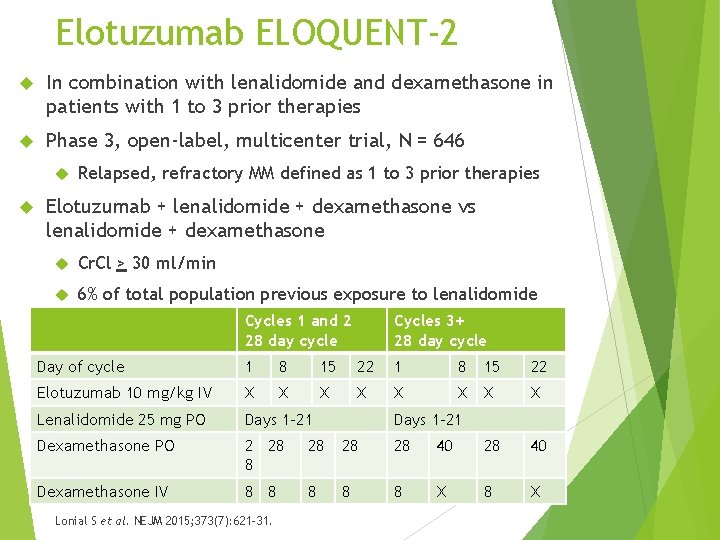 Elotuzumab ELOQUENT-2

In combination with lenalidomide and dexamethasone in patients with 1 to 3 prior therapies

Phase 3, open-label, multicenter trial, N = 646

Relapsed, refractory MM defined as 1 to 3 prior therapies

Elotuzumab + lenalidomide + dexamethasone vs lenalidomide + dexamethasone

CrCl $\geq$ 30 ml/min

6% of total population previous exposure to lenalidomide

| | Cycles 1 and 2 28 day cycle | | | | Cycles 3+ 28 day cycle | | | |
|---|---|---|---|---|---|---|---|---|
| Day of cycle | 1 | 8 | 15 | 22 | 1 | 8 | 15 | 22 |
| Elotuzumab 10 mg/kg IV | X | X | X | X | X | X | X | X |
| Lenalidomide 25 mg PO | Days 1-21 | | | | Days 1-21 | | | |
| Dexamethasone PO | 28 | 28 | 28 | 28 | 28 | 40 | 28 | 40 |
| Dexamethasone IV | 8 | 8 | 8 | 8 | 8 | X | 8 | X |

Lonial S et al. NEJM 2015;373(7):621-31.